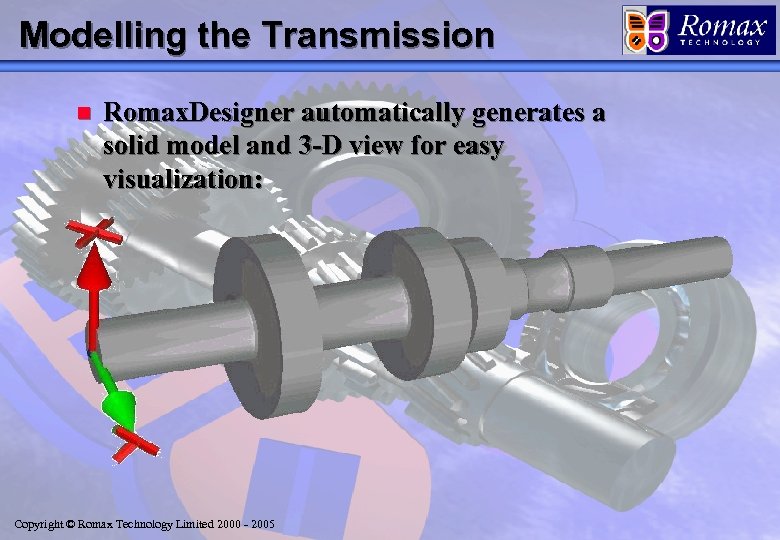 Modelling the Transmission

Romax TECHNOLOGY

RomaxDesigner automatically generates a solid model and 3-D view for easy visualization:

Copyright © Romax Technology Limited 2000 - 2005